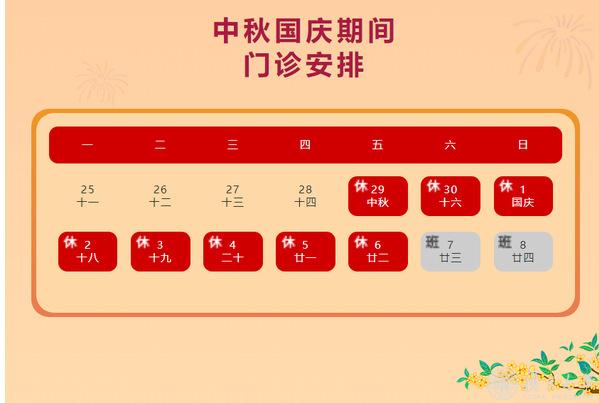 中秋国庆期间
门诊安排

| 一 | 二 | 三 | 四 | 五 | 六 | 日 |
|---|---|---|---|---|---|---|
| 25 十一 | 26 十二 | 27 十三 | 28 十四 | 休 29 中秋 | 休 30 十六 | 休 1 国庆 |
| 休 2 十八 | 休 3 十九 | 休 4 二十 | 休 5 廿一 | 休 6 廿二 | 班 7 廿三 | 班 8 廿四 |